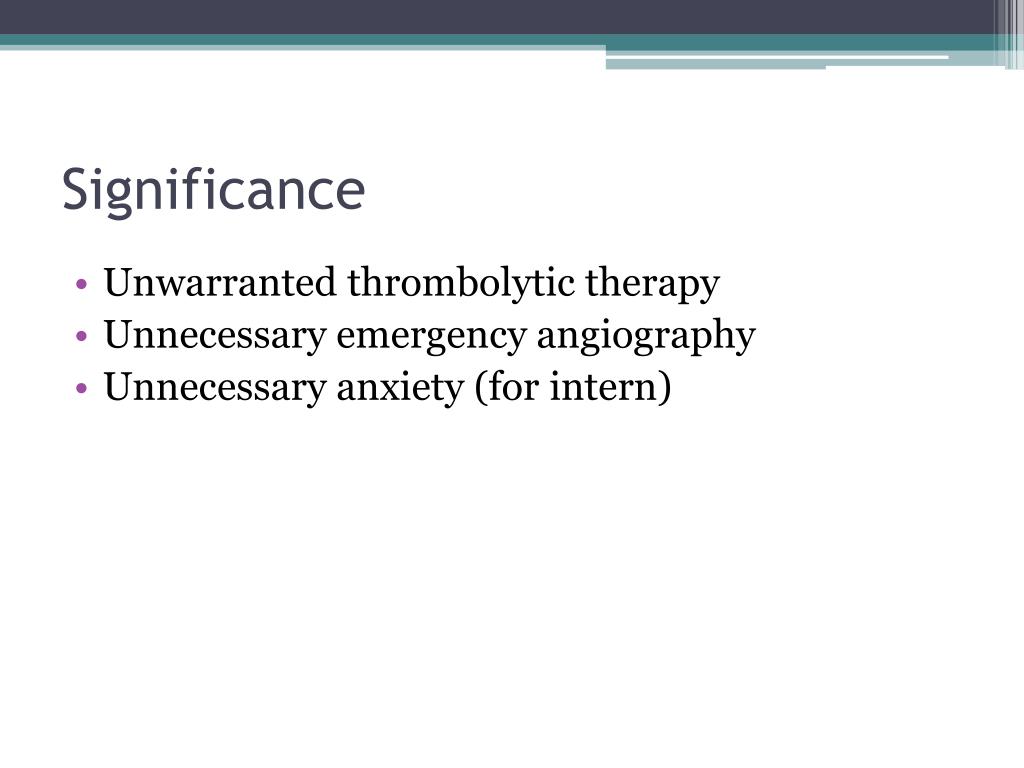 Significance

• Unwarranted thrombolytic therapy
• Unnecessary emergency angiography
• Unnecessary anxiety (for intern)